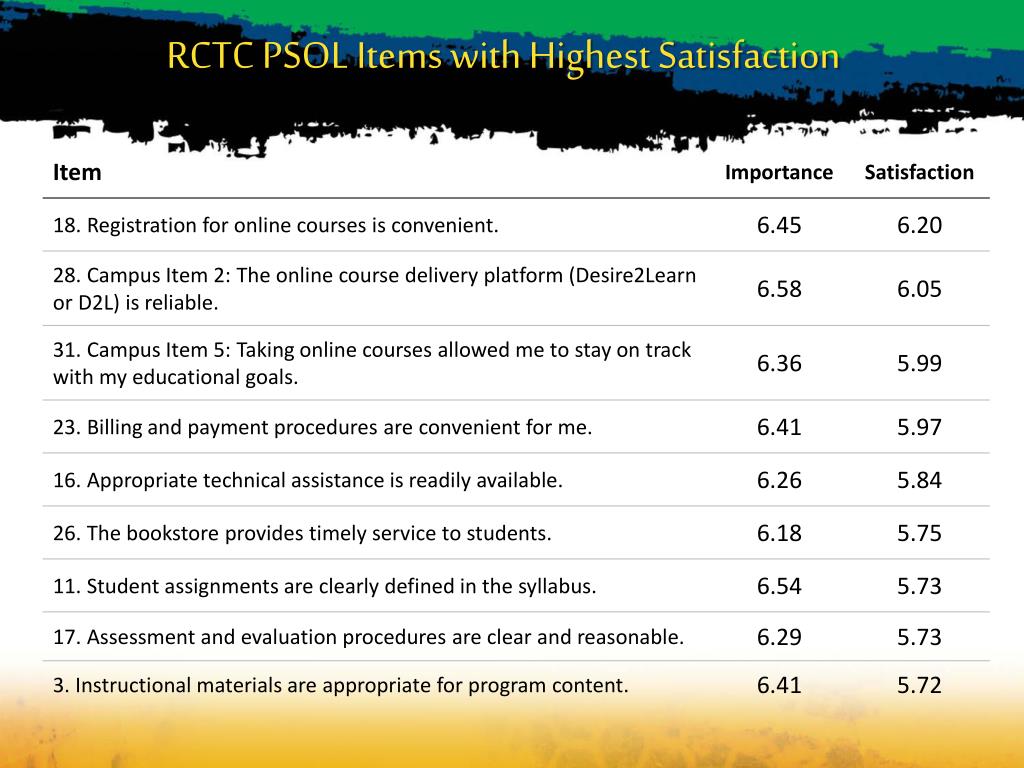 RCTC PSOL Items with Highest Satisfaction

| Item | Importance | Satisfaction |
|---|---|---|
| 18. Registration for online courses is convenient. | 6.45 | 6.20 |
| 28. Campus Item 2: The online course delivery platform (Desire2Learn or D2L) is reliable. | 6.58 | 6.05 |
| 31. Campus Item 5: Taking online courses allowed me to stay on track with my educational goals. | 6.36 | 5.99 |
| 23. Billing and payment procedures are convenient for me. | 6.41 | 5.97 |
| 16. Appropriate technical assistance is readily available. | 6.26 | 5.84 |
| 26. The bookstore provides timely service to students. | 6.18 | 5.75 |
| 11. Student assignments are clearly defined in the syllabus. | 6.54 | 5.73 |
| 17. Assessment and evaluation procedures are clear and reasonable. | 6.29 | 5.73 |
| 3. Instructional materials are appropriate for program content. | 6.41 | 5.72 |